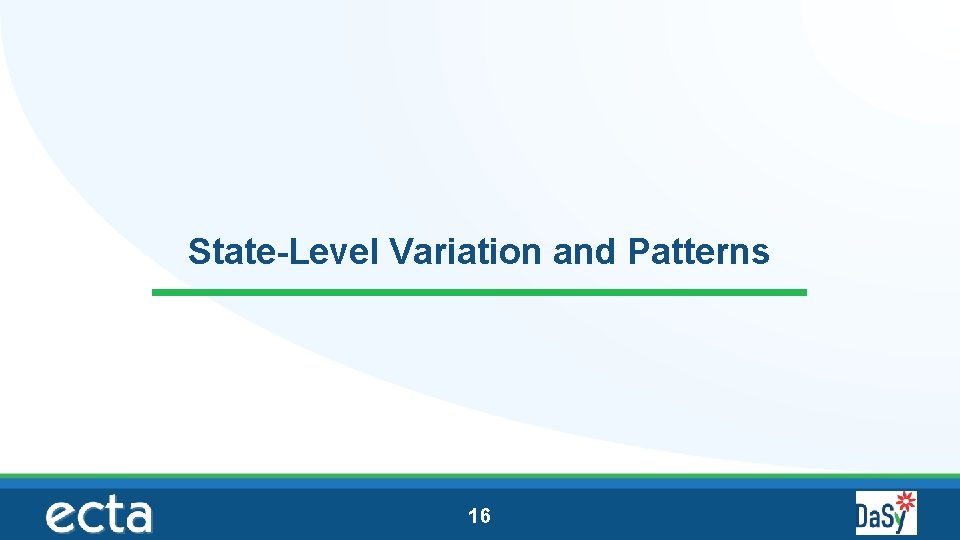 State-Level Variation and Patterns

ecta

16

DaSy